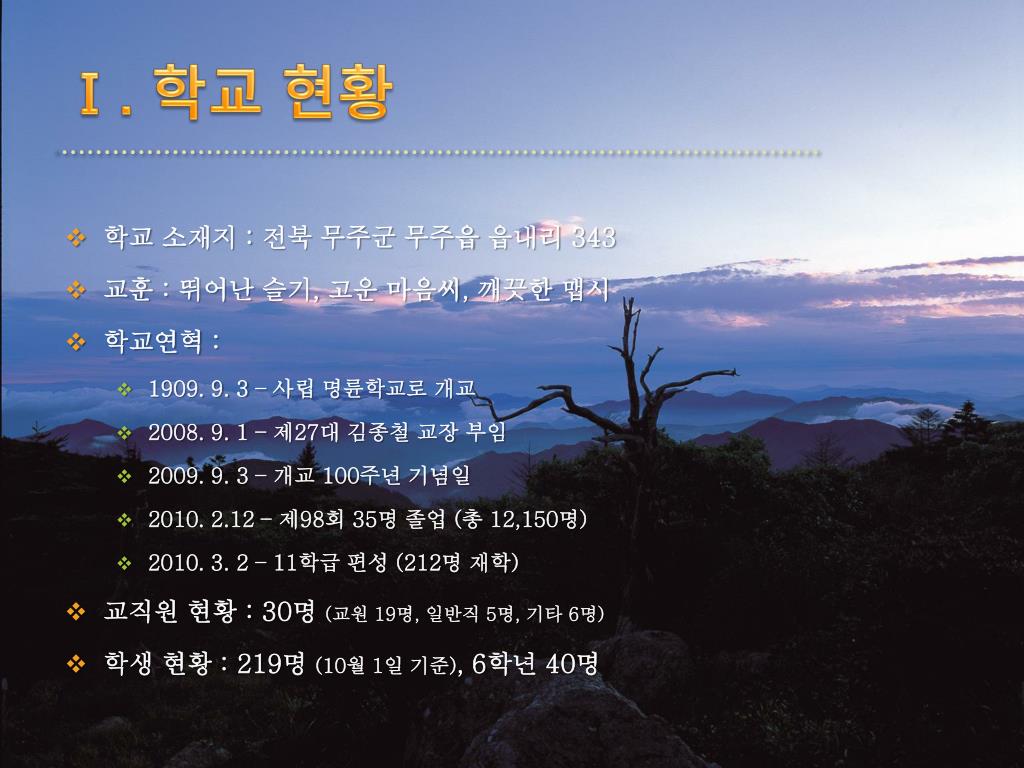 Ⅰ. 학교 현황

❖ 학교 소재지 : 전북 무주군 무주읍 읍내리 343

❖ 교훈 : 뛰어난 슬기, 고운 마음씨, 깨끗한 맵시

❖ 학교연혁 :

❖ 1909. 9. 3 – 사립 명륜학교로 개교

❖ 2008. 9. 1 – 제27대 김종철 교장 부임

❖ 2009. 9. 3 – 개교 100주년 기념일

❖ 2010. 2.12 – 제98회 35명 졸업 (총 12,150명)

❖ 2010. 3. 2 – 11학급 편성 (212명 재학)

❖ 교직원 현황 : 30명 (교원 19명, 일반직 5명, 기타 6명)

❖ 학생 현황 : 219명 (10월 1일 기준), 6학년 40명